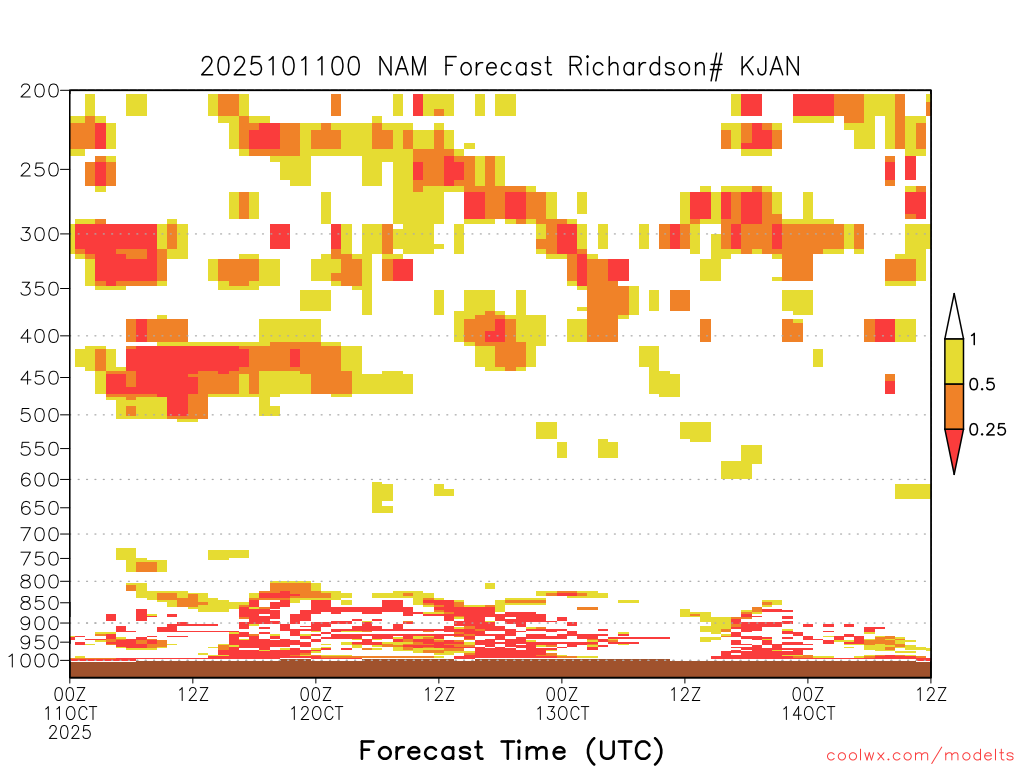 2025101100 NAM Forecast Richardson# KJAN

200
250
300
350
400
450
500
550
600
650
700
750
800
850
900
950
1000

1
0.5
0.25

00Z
11OCT
2025
12Z
00Z
12OCT
12Z
00Z
13OCT
12Z
00Z
14OCT
12Z

Forecast Time (UTC)

coolwx.com/modelts